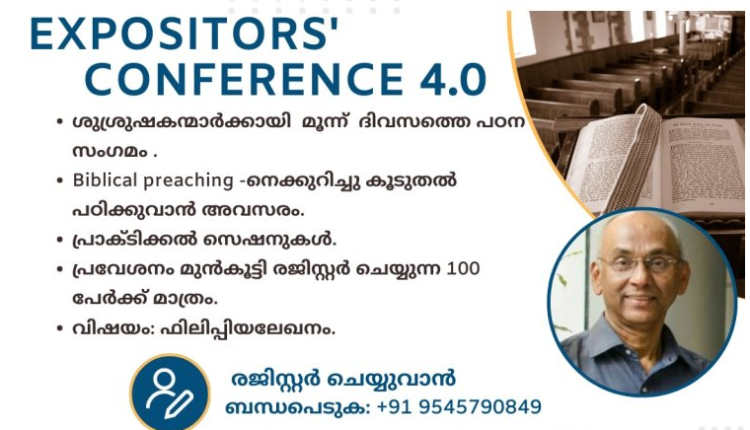 EXPOSITORS' CONFERENCE 4.0

• ശുശ്രൂഷകന്മാർക്കായി മൂന്ന് ദിവസത്തെ പഠന സംഗമം .
• Biblical preaching -നെക്കുറിച്ചു കൂടുതൽ പഠിക്കുവാൻ അവസരം.
• പ്രാക്ടിക്കൽ സെഷനുകൾ.
• പ്രവേശനം മുൻകൂട്ടി രജിസ്റ്റർ ചെയ്യുന്ന 100 പേർക്ക് മാത്രം.
• വിഷയം: ഫിലിപ്പിയലേഖനം.

രജിസ്റ്റർ ചെയ്യുവാൻ
ബന്ധപെടുക: +91 9545790849